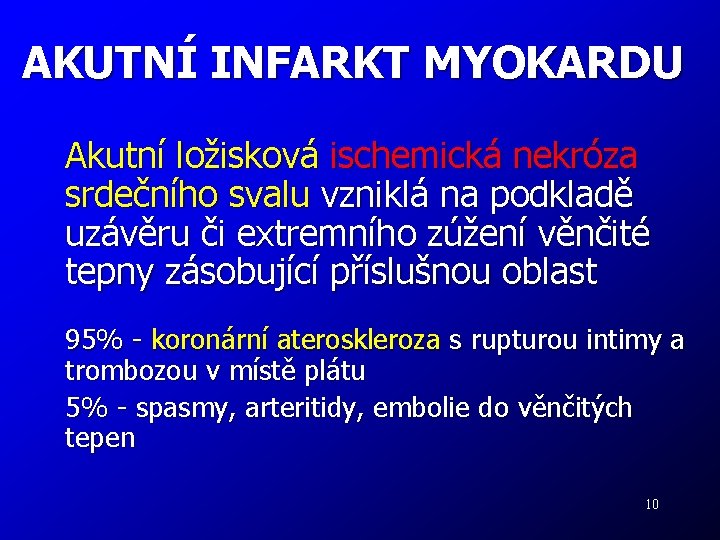 AKUTNÍ INFARKT MYOKARDU

Akutní ložisková ischemická nekróza srdečního svalu vzniklá na podkladě uzávěru či extremního zúžení věnčité tepny zásobující příslušnou oblast

95% - koronární ateroskleroza s rupturou intimy a trombozou v místě plátu

5% - spasmy, arteritidy, embolie do věnčitých tepen

10